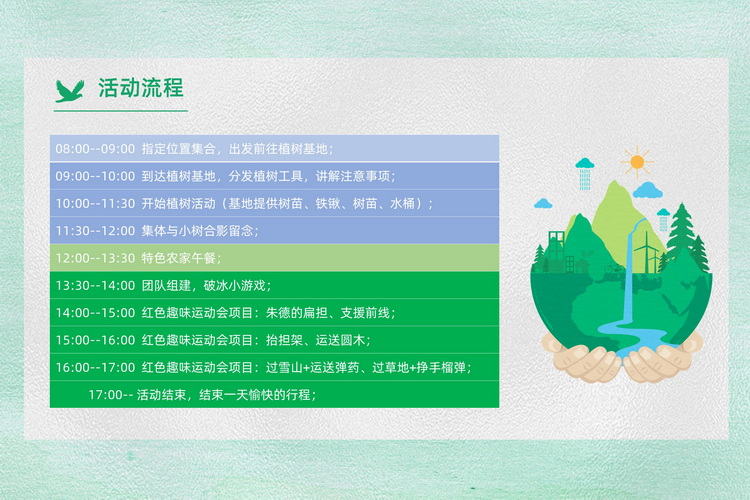 活动流程

08:00--09:00 指定位置集合，出发前往植树基地；

09:00--10:00 到达植树基地，分发植树工具，讲解注意事项；

10:00--11:30 开始植树活动（基地提供树苗、铁锹、树苗、水桶）；

11:30--12:00 集体与小树合影留念；

12:00--13:30 特色农家午餐；

13:30--14:00 团队组建，破冰小游戏；

14:00--15:00 红色趣味运动会项目：朱德的扁担、支援前线；

15:00--16:00 红色趣味运动会项目：抬担架、运送圆木；

16:00--17:00 红色趣味运动会项目：过雪山+运送弹药、过草地+挣手榴弹；

17:00-- 活动结束，结束一天愉快的行程；